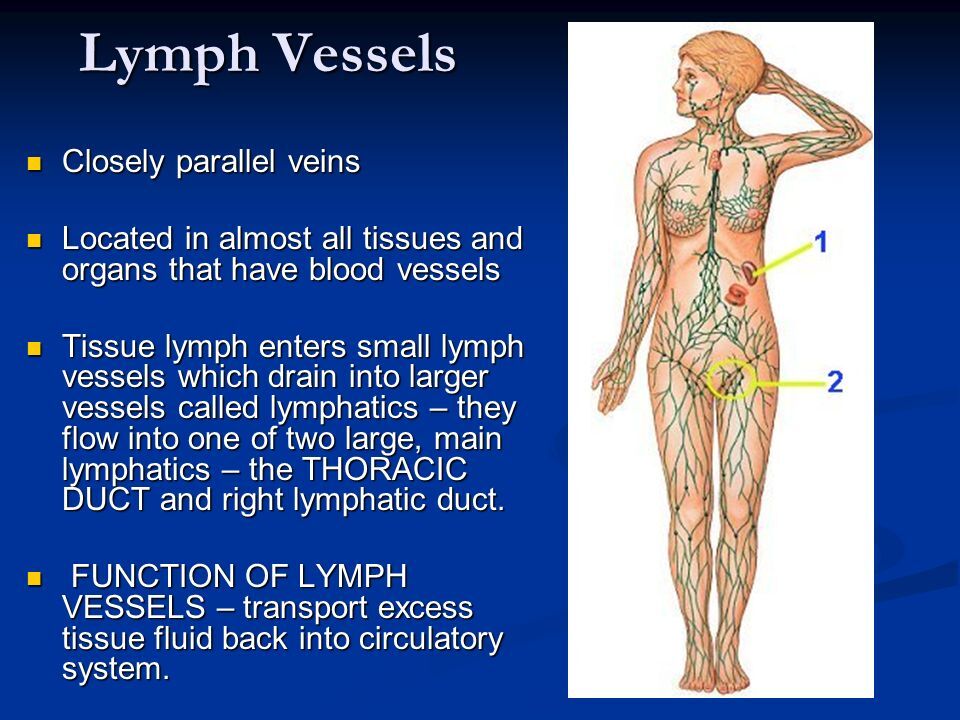 Lymph Vessels

Closely parallel veins

Located in almost all tissues and organs that have blood vessels

Tissue lymph enters small lymph vessels which drain into larger vessels called lymphatics – they flow into one of two large, main lymphatics – the THORACIC DUCT and right lymphatic duct.

FUNCTION OF LYMPH VESSELS – transport excess tissue fluid back into circulatory system.

1

2